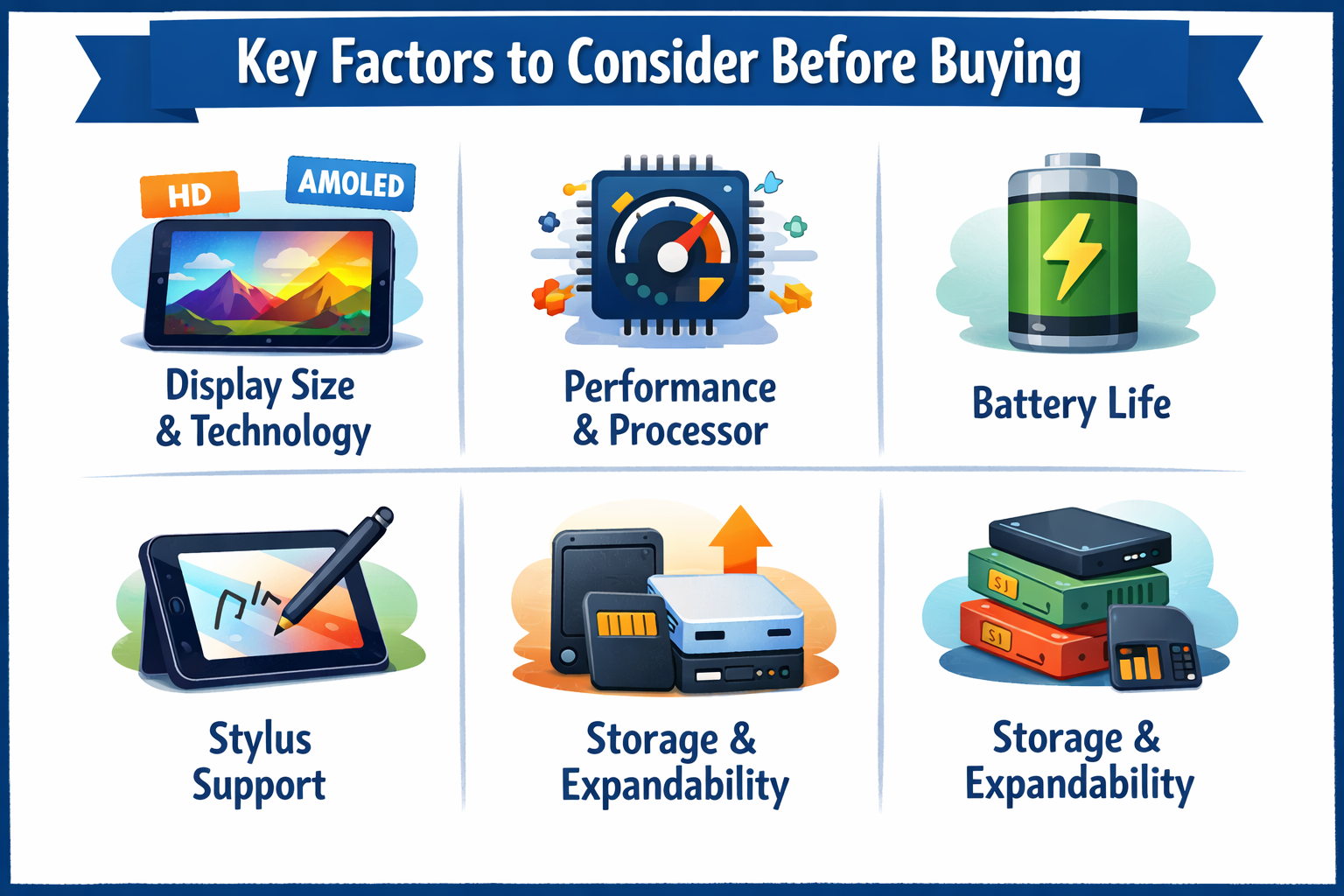 Key Factors to Consider Before Buying

HD AMOLED

Display Size & Technology

Performance & Processor

Battery Life

Stylus Support

Storage & Expandability

SJ SJ

Storage & Expandability